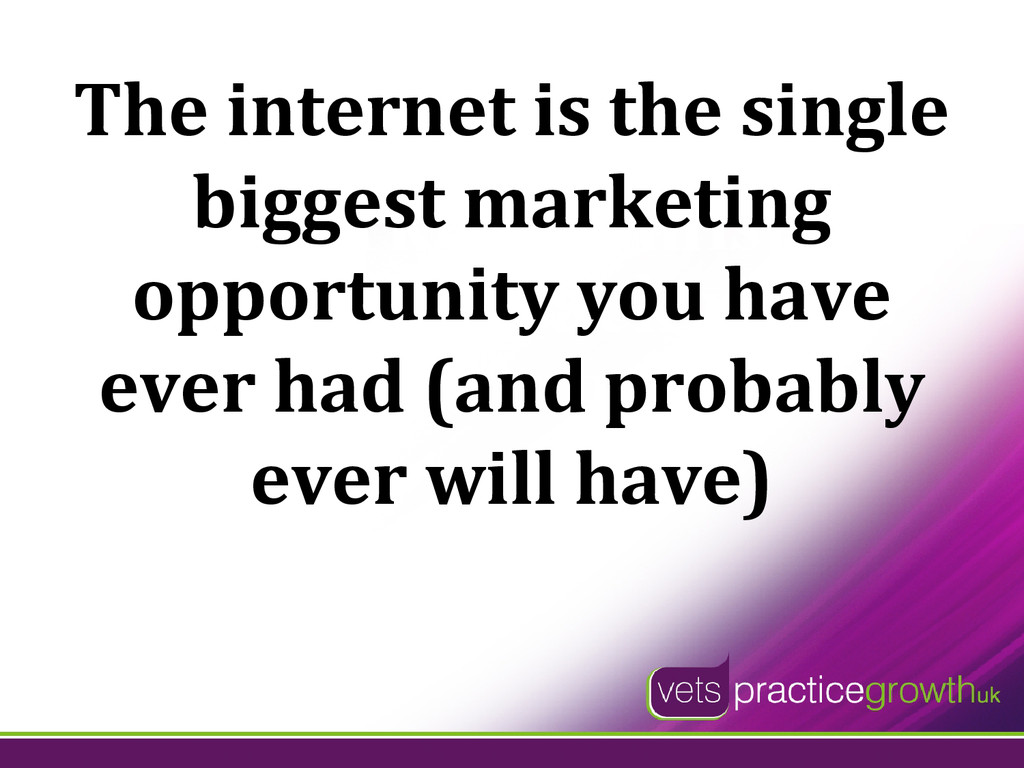 The internet is the single biggest marketing opportunity you have ever had (and probably ever will have)

vets practicegrowthuk